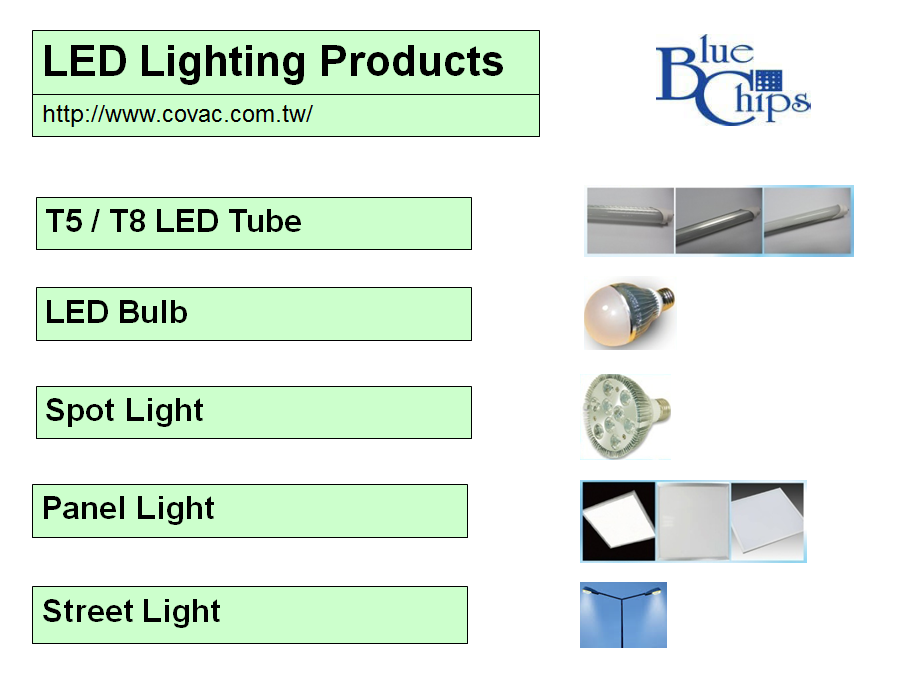 LED Lighting Products

http://www.covac.com.tw/

Blue Chips

T5 / T8 LED Tube

LED Bulb

Spot Light

Panel Light

Street Light